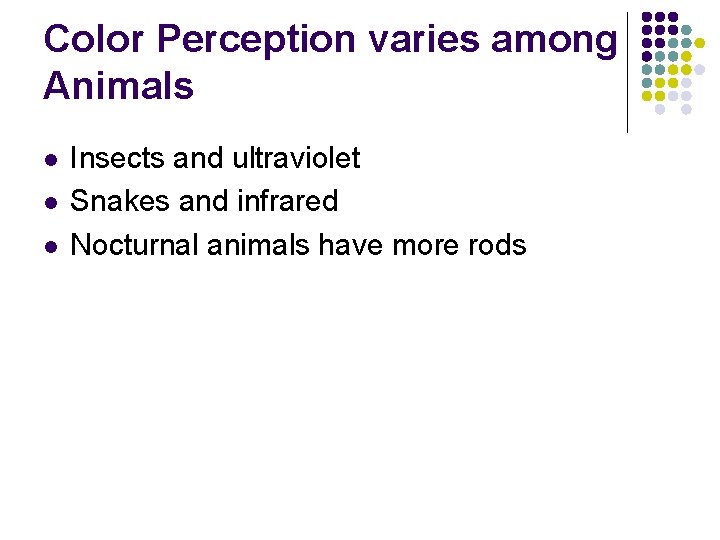 Color Perception varies among Animals

- Insects and ultraviolet
- Snakes and infrared
- Nocturnal animals have more rods